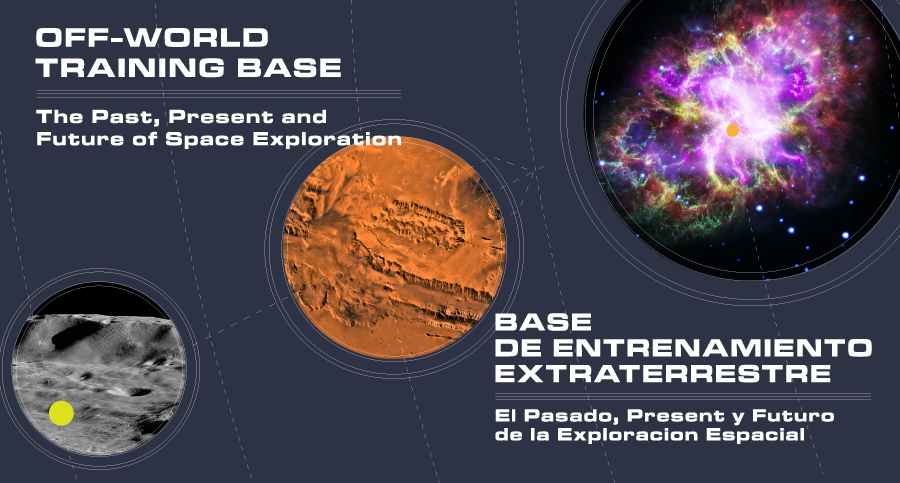 OFF-WORLD
TRAINING BASE

The Past, Present and Future of Space Exploration

BASE
DE ENTRENAMIENTO
EXTRATERRESTRE

El Pasado, Present y Futuro de la Exploracion Espacial